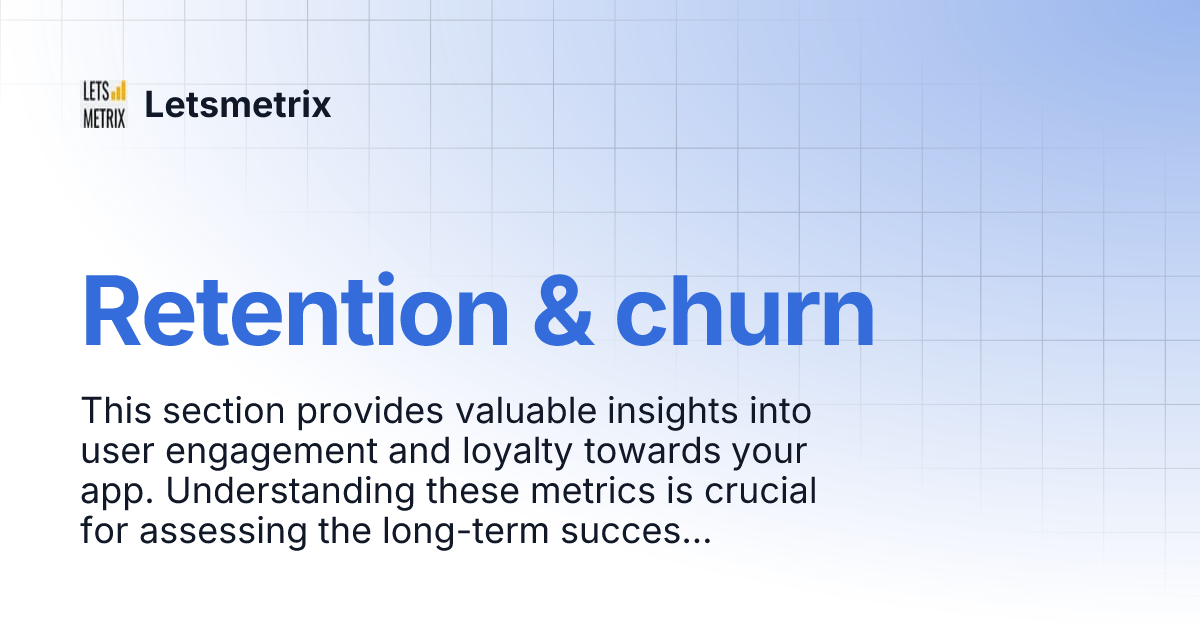 LETS METRIX

Letsmetrix

Retention & churn

This section provides valuable insights into user engagement and loyalty towards your app. Understanding these metrics is crucial for assessing the long-term succes...